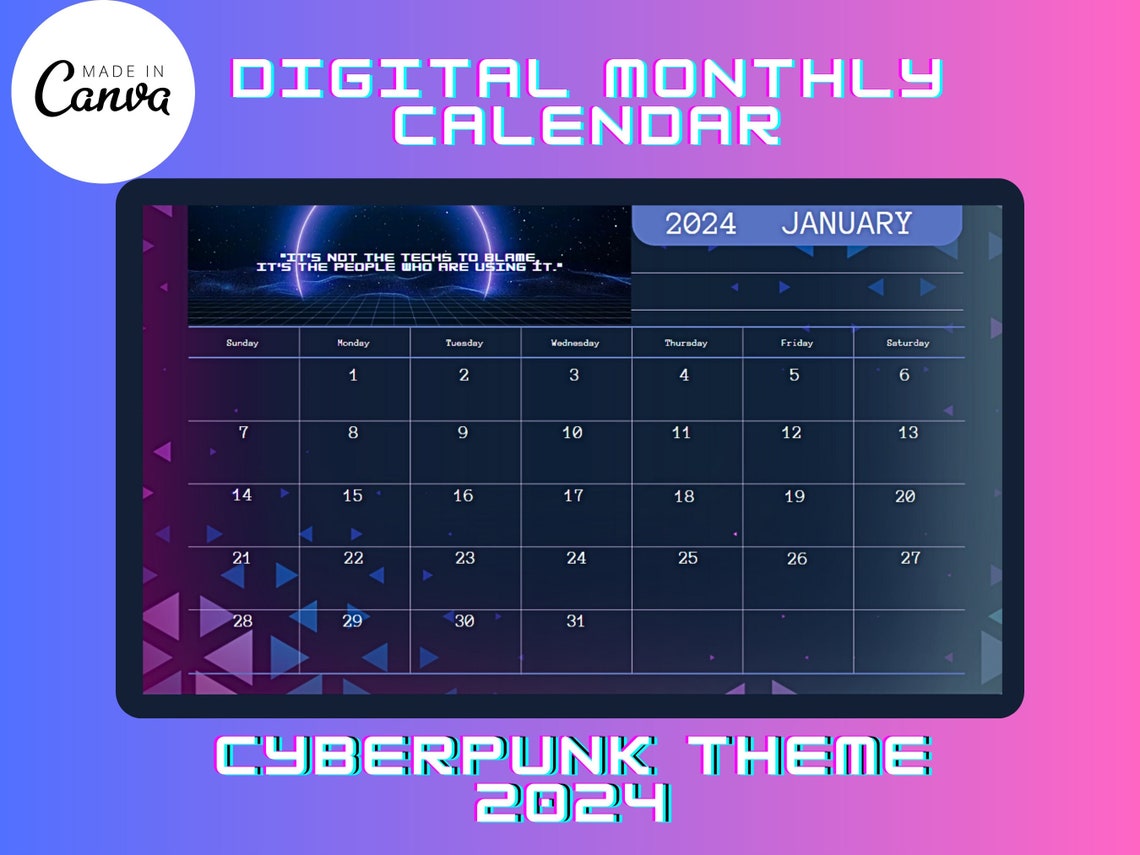 MADE IN
Canva

DIGITAL MONTHLY CALENDAR

"IT'S NOT THE TECHS TO BLAME, IT'S THE PEOPLE WHO ARE USING IT."

2024 JANUARY

| Sunday | Monday | Tuesday | Wednesday | Thursday | Friday | Saturday |
|---|---|---|---|---|---|---|
| | 1 | 2 | 3 | 4 | 5 | 6 |
| 7 | 8 | 9 | 10 | 11 | 12 | 13 |
| 14 | 15 | 16 | 17 | 18 | 19 | 20 |
| 21 | 22 | 23 | 24 | 25 | 26 | 27 |
| 28 | 29 | 30 | 31 | | | |

CYBERPUNK THEME 2024